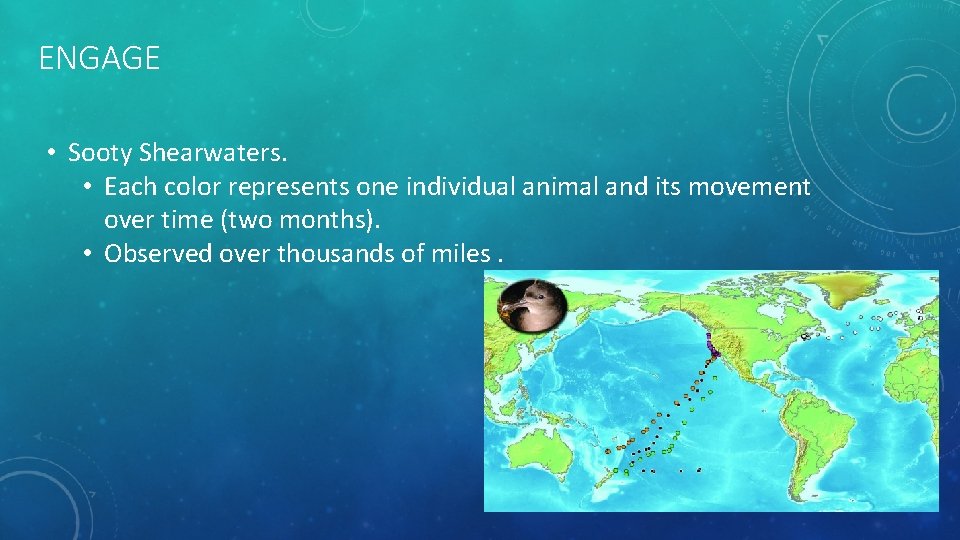 ENGAGE

• Sooty Shearwaters.
 • Each color represents one individual animal and its movement over time (two months).
 • Observed over thousands of miles .